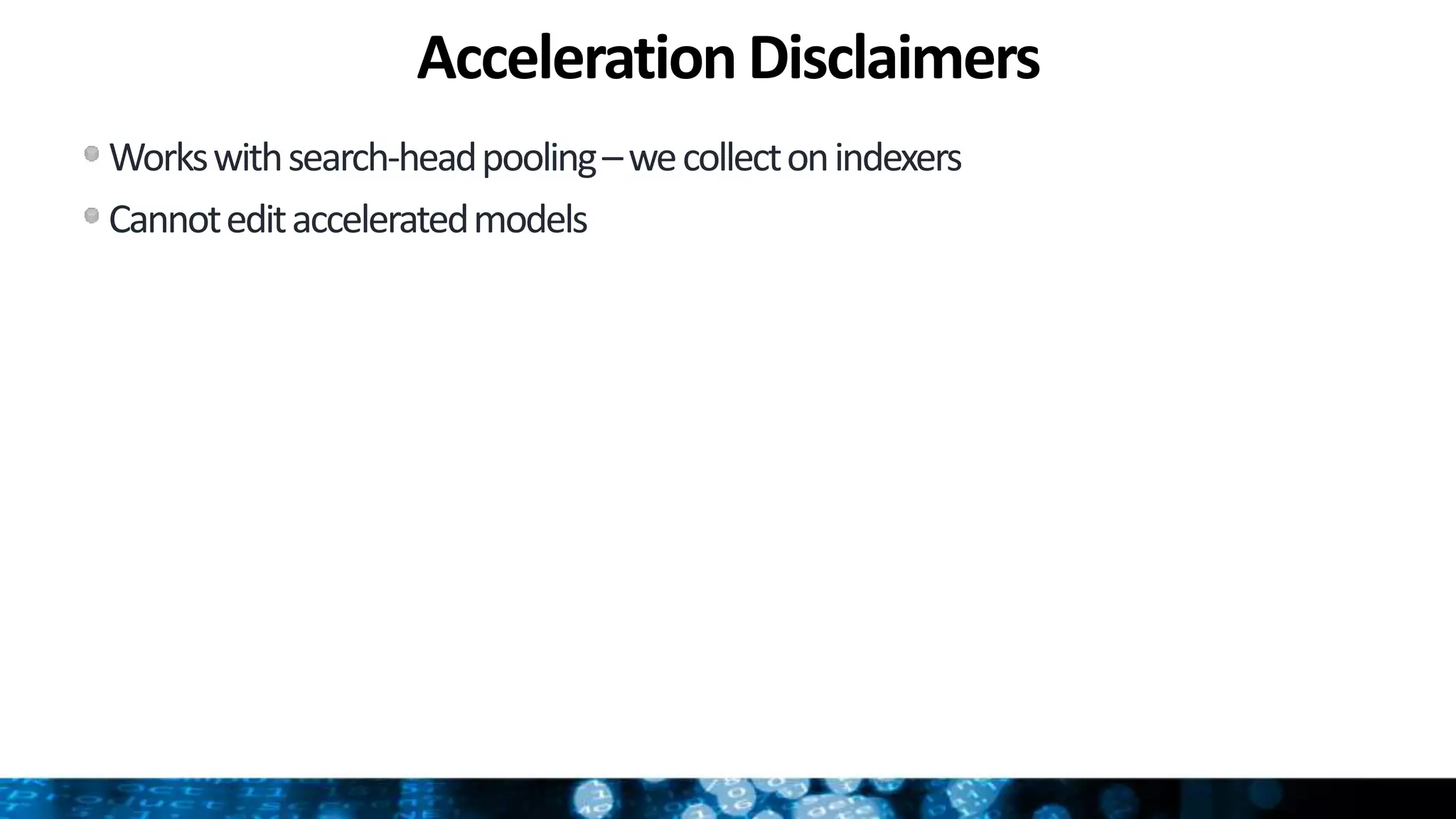 Acceleration Disclaimers

Works with search-head pooling – we collect on indexers

Cannot edit accelerated models